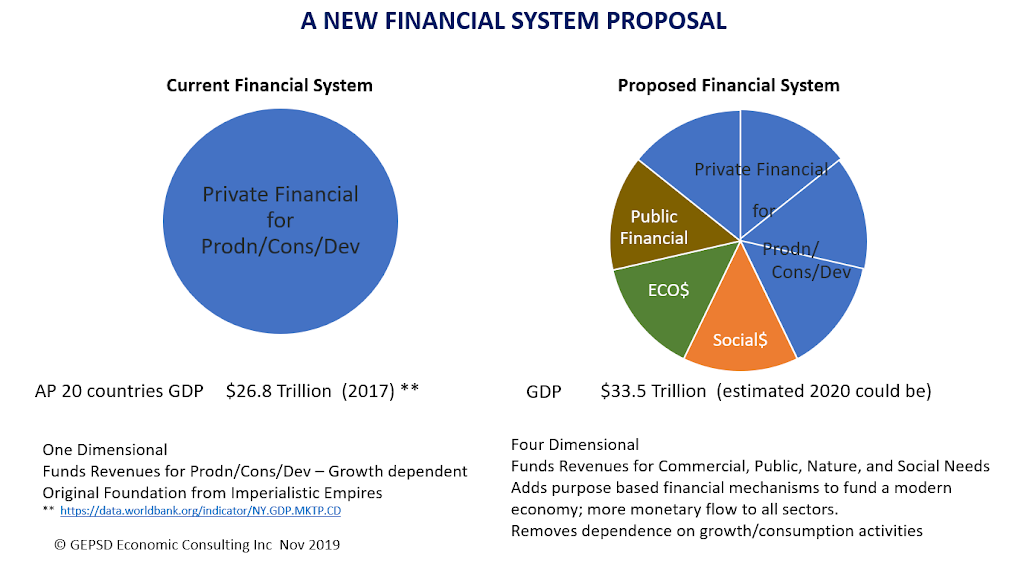 A NEW FINANCIAL SYSTEM PROPOSAL

Current Financial System

Private Financial for Prodn/Cons/Dev

AP 20 countries GDP $26.8 Trillion (2017) **

One Dimensional
Funds Revenues for Prodn/Cons/Dev – Growth dependent
Original Foundation from Imperialistic Empires
** https://data.worldbank.org/indicator/NY.GDP.MKTP.CD

© GEPSD Economic Consulting Inc Nov 2019

Proposed Financial System

Private Financial for Prodn/ Cons/Dev

Public Financial

ECO$

Social$

GDP $33.5 Trillion (estimated 2020 could be)

Four Dimensional
Funds Revenues for Commercial, Public, Nature, and Social Needs
Adds purpose based financial mechanisms to fund a modern economy; more monetary flow to all sectors.
Removes dependence on growth/consumption activities